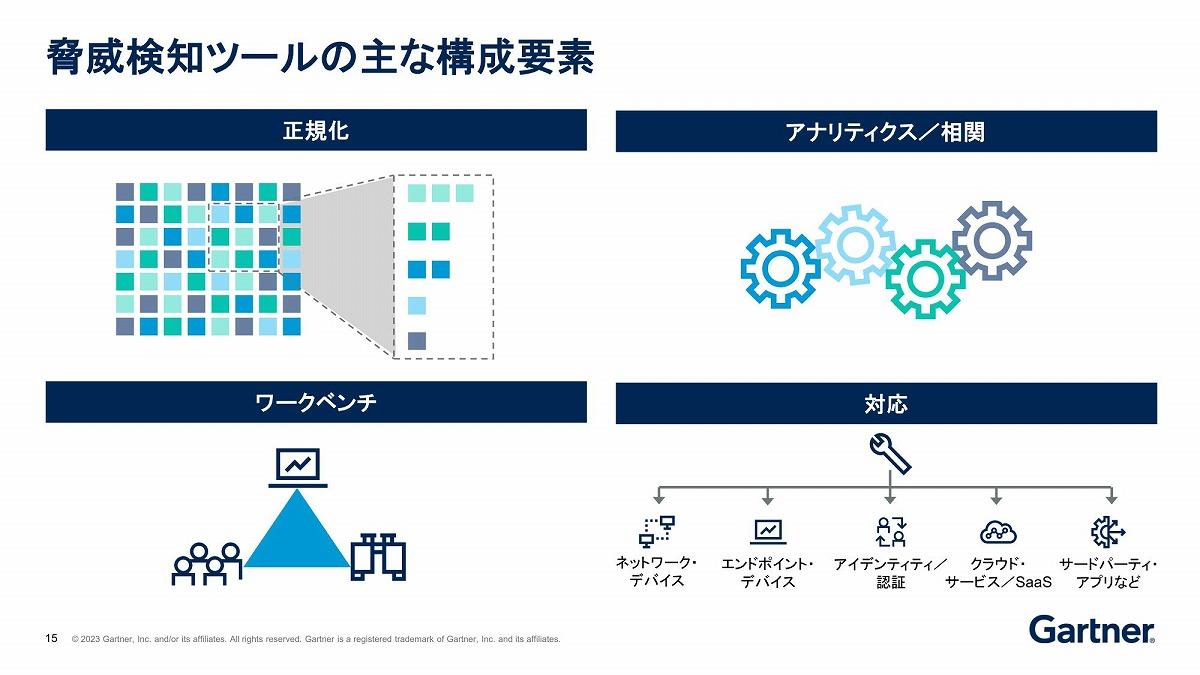 脅威検知ツールの主な構成要素

正規化

アナリティクス／相関

ワークベンチ

対応

ネットワーク・デバイス

エンドポイント・デバイス

アイデンティティ／認証

クラウド・サービス／SaaS

サードパーティ・アプリなど

15 © 2023 Gartner, Inc. and/or its affiliates. All rights reserved. Gartner is a registered trademark of Gartner, Inc. and its affiliates.

Gartner.